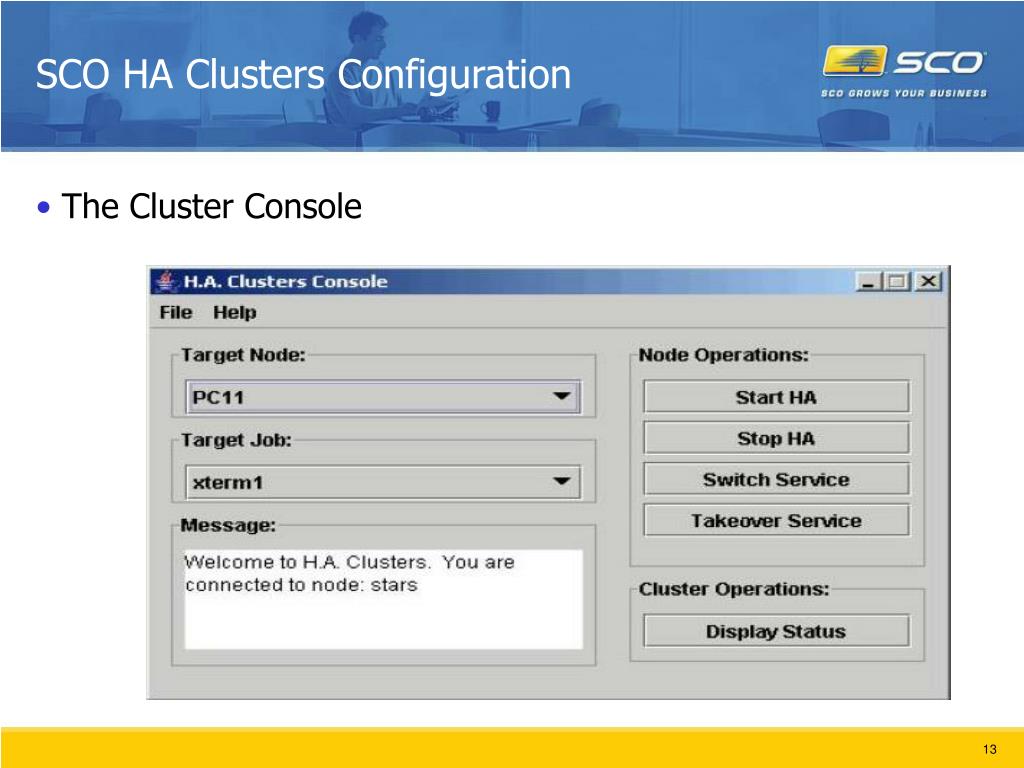 SCO HA Clusters Configuration

SCO

SCO GROWS YOUR BUSINESS

• The Cluster Console

H.A. Clusters Console

File Help

Target Node:

PC11

Target Job:

xterm1

Message:

Welcome to H.A. Clusters. You are connected to node: stars

Node Operations:

Start HA

Stop HA

Switch Service

Takeover Service

Cluster Operations:

Display Status

13